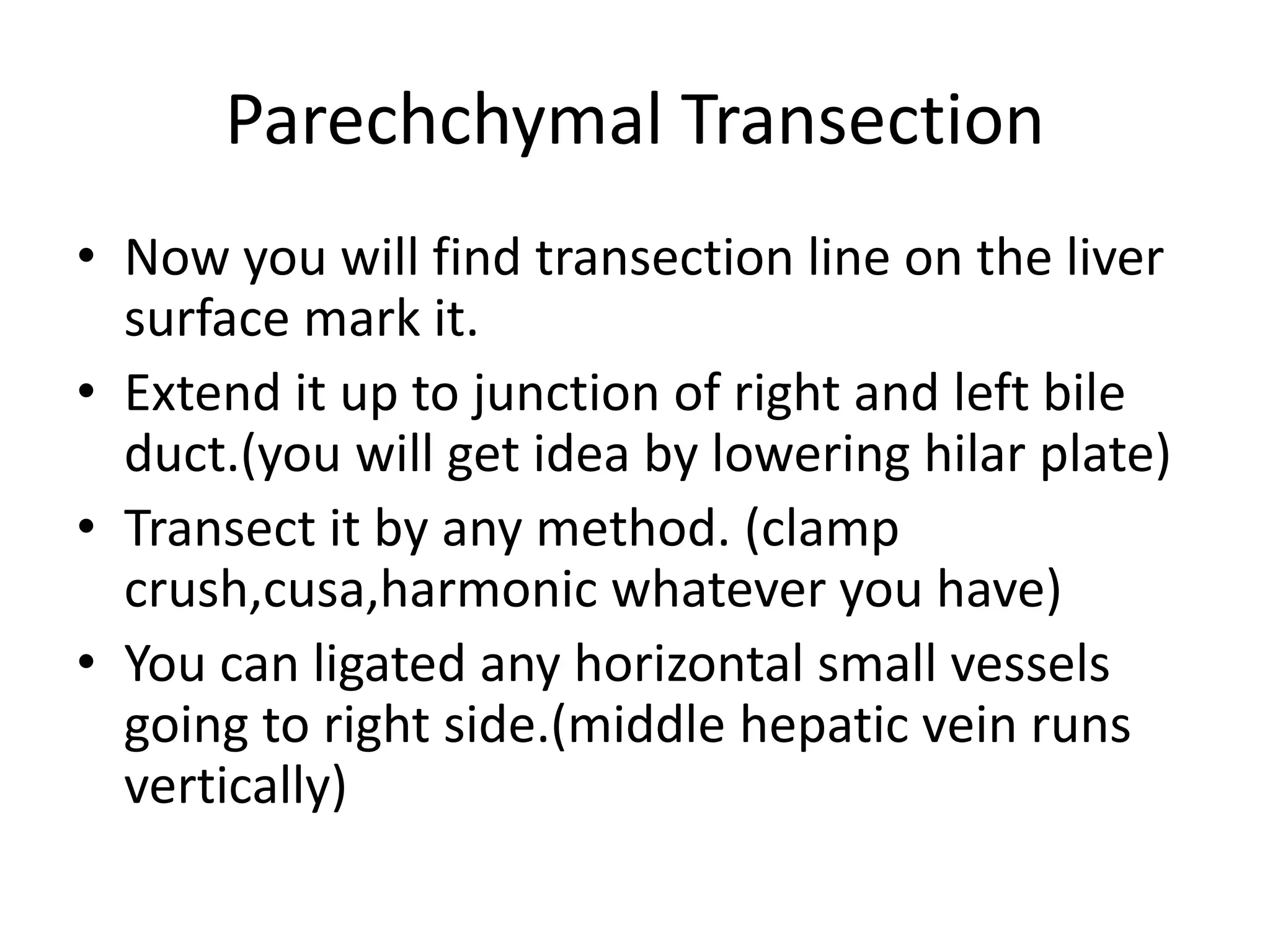 Parechchymal Transection

• Now you will find transection line on the liver surface mark it.
• Extend it up to junction of right and left bile duct.(you will get idea by lowering hilar plate)
• Transect it by any method. (clamp crush,cusa,harmonic whatever you have)
• You can ligated any horizontal small vessels going to right side.(middle hepatic vein runs vertically)